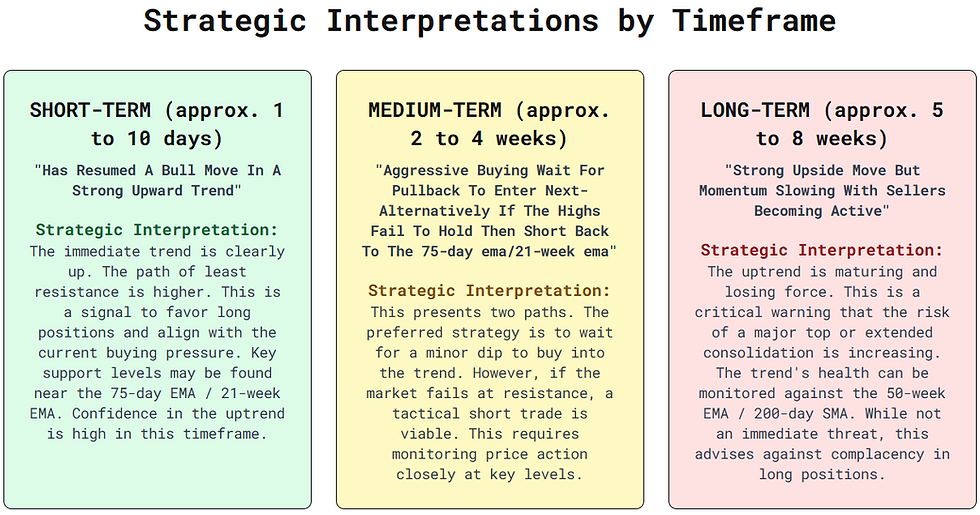 Strategic Interpretations by Timeframe

SHORT-TERM (approx. 1 to 10 days)

"Has Resumed A Bull Move In A Strong Upward Trend"

Strategic Interpretation:
The immediate trend is clearly up. The path of least resistance is higher. This is a signal to favor long positions and align with the current buying pressure. Key support levels may be found near the 75-day EMA / 21-week EMA. Confidence in the uptrend is high in this timeframe.

MEDIUM-TERM (approx. 2 to 4 weeks)

"Aggressive Buying Wait For Pullback To Enter Next- Alternatively If The Highs Fail To Hold Then Short Back To The 75-day ema/21-week ema"

Strategic Interpretation:
This presents two paths. The preferred strategy is to wait for a minor dip to buy into the trend. However, if the market fails at resistance, a tactical short trade is viable. This requires monitoring price action closely at key levels.

LONG-TERM (approx. 5 to 8 weeks)

"Strong Upside Move But Momentum Slowing With Sellers Becoming Active"

Strategic Interpretation:
The uptrend is maturing and losing force. This is a critical warning that the risk of a major top or extended consolidation is increasing. The trend's health can be monitored against the 50-week EMA / 200-day SMA. While not an immediate threat, this advises against complacency in long positions.